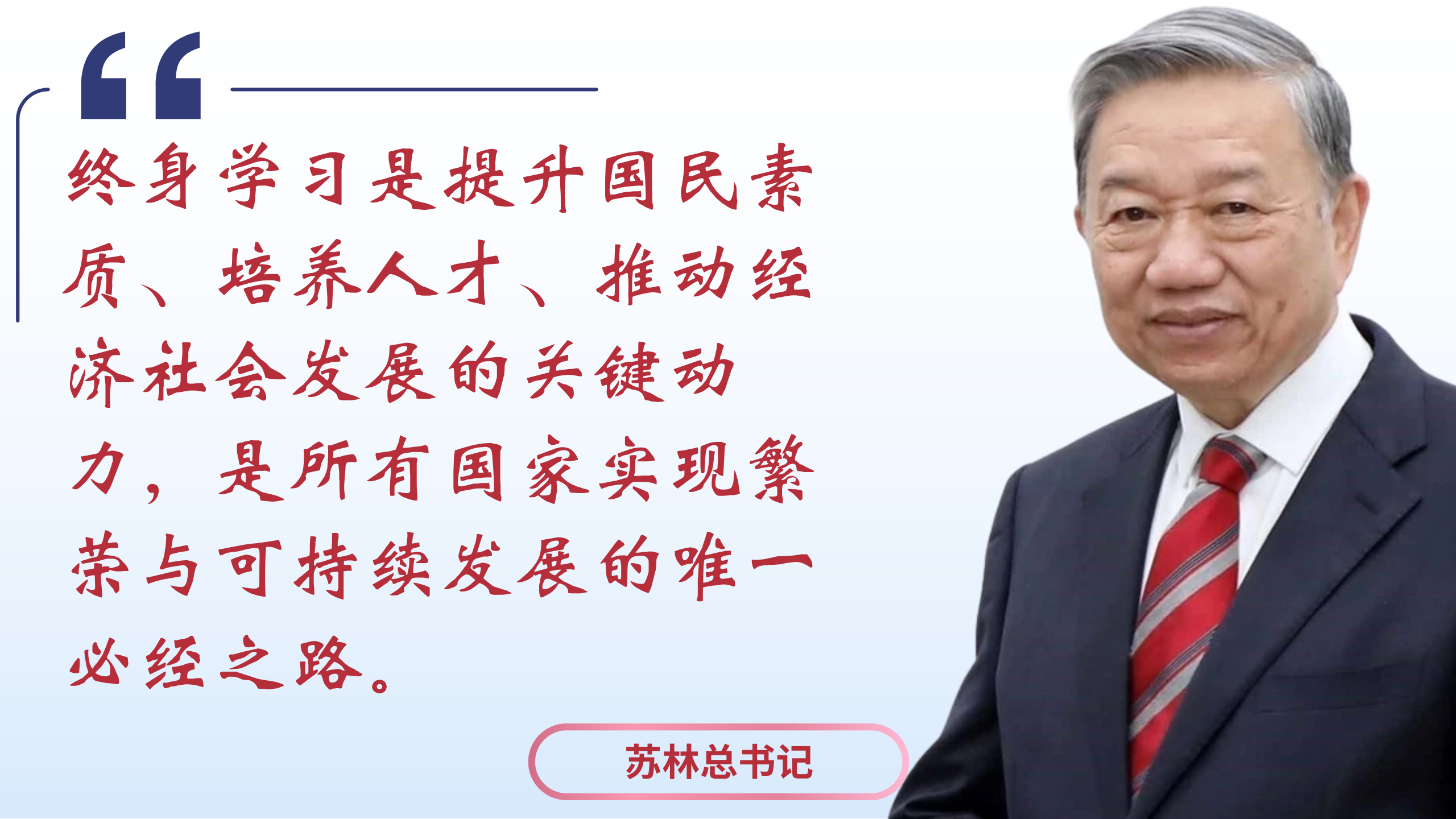 “

终身学习是提升国民素质、培养人才、推动经济社会发展的关键动力，是所有国家实现繁荣与可持续发展的唯一必经之路。

苏林总书记